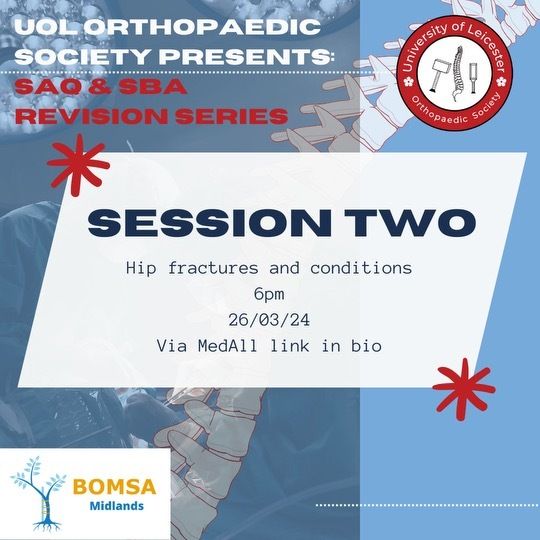 UOL ORTHOPAEDIC SOCIETY PRESENTS:
SAQ & SBA REVISION SERIES

University of Leicester
Orthopaedic Society

SESSION TWO

Hip fractures and conditions
6pm
26/03/24
Via MedAll link in bio

BOMSA
Midlands